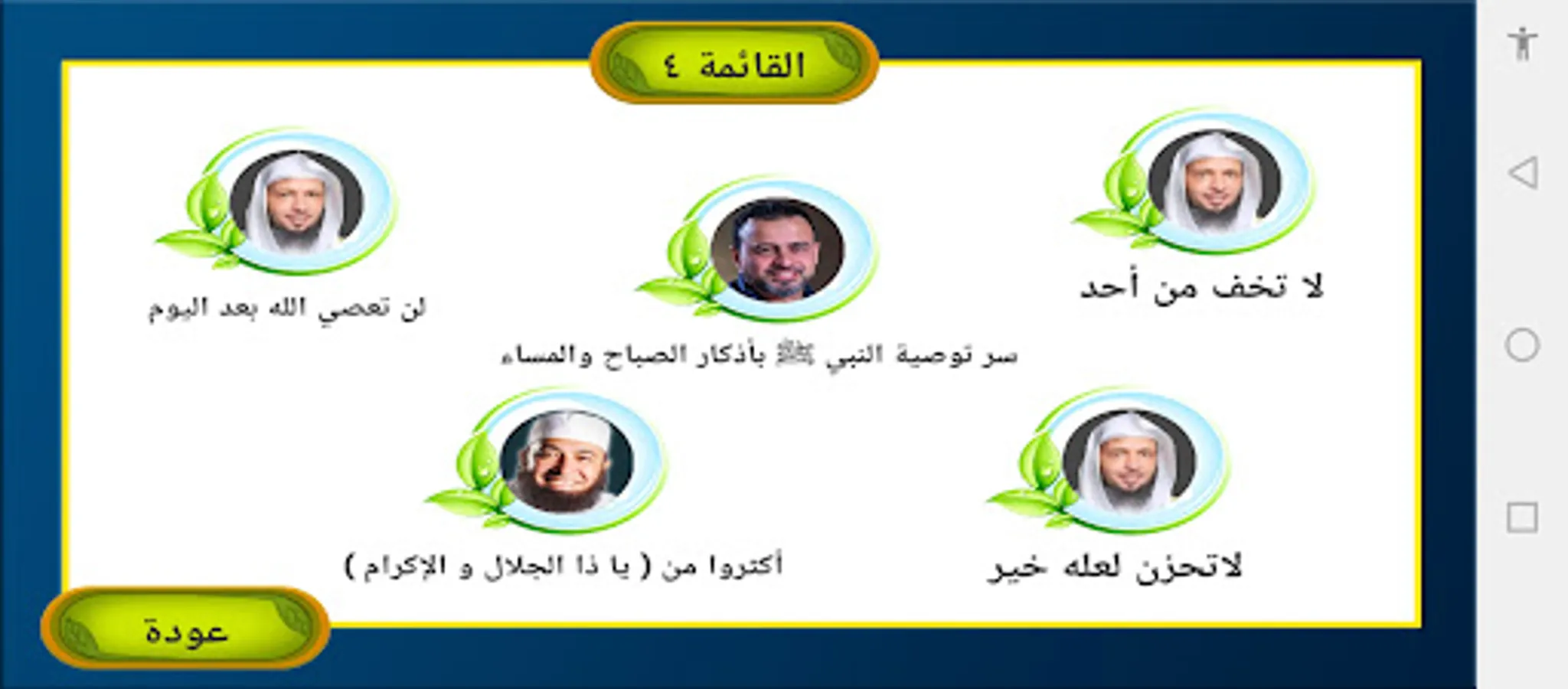 القائمة ٤

لا تخف من أحد

سر توصية النبي ﷺ بأذكار الصباح والمساء

لن تعصي الله بعد اليوم

لاتحزن لعله خير

أكثروا من ( يا ذا الجلال و الإكرام )

عودة